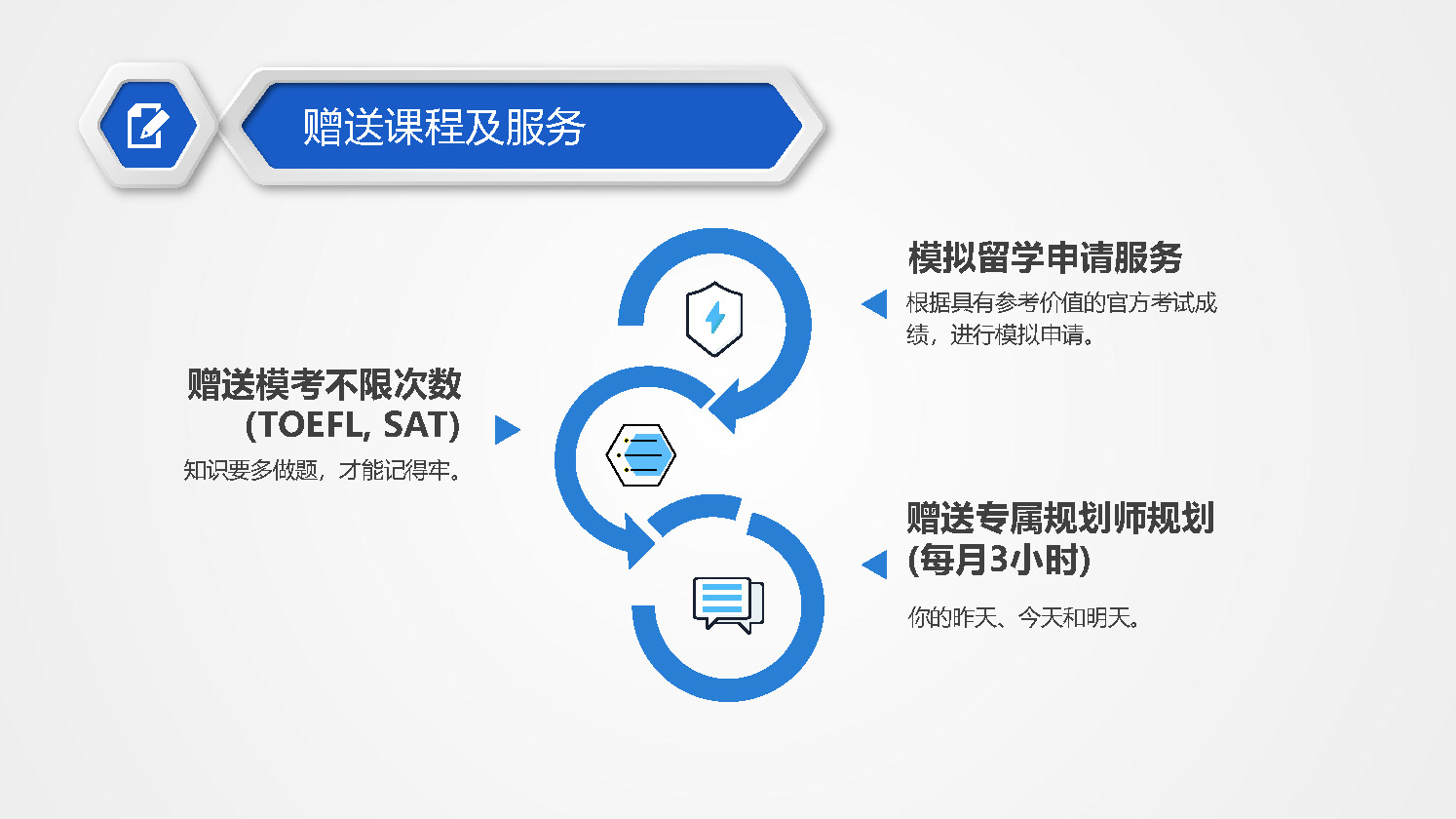 赠送课程及服务

模拟留学申请服务

根据具有参考价值的官方考试成绩，进行模拟申请。

赠送模考不限次数
(TOEFL, SAT)

知识要多做题，才能记得牢。

赠送专属规划师规划
(每月3小时)

你的昨天、今天和明天。